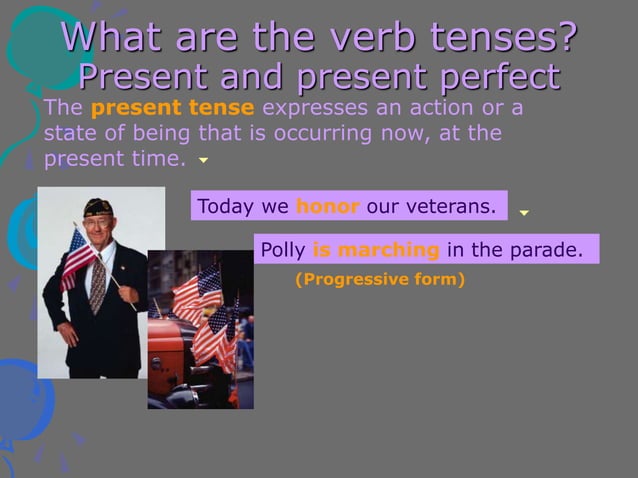 What are the verb tenses?
Present and present perfect

The present tense expresses an action or a state of being that is occurring now, at the present time.

Today we honor our veterans.

Polly is marching in the parade.

(Progressive form)